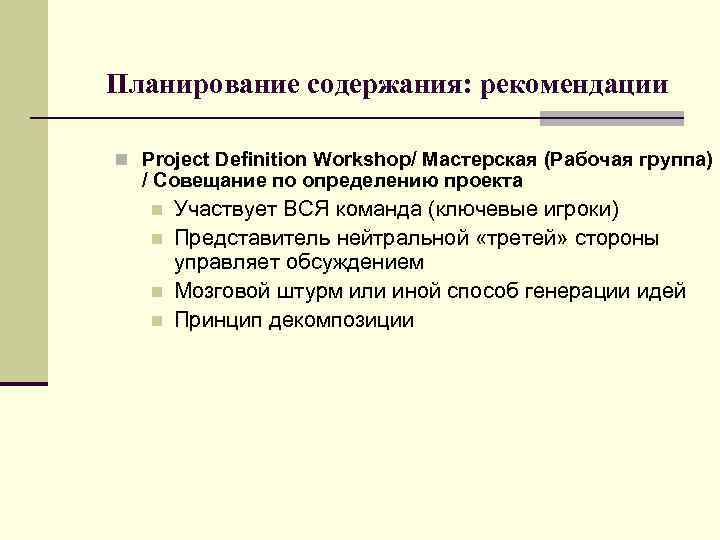 Планирование содержания: рекомендации

Project Definition Workshop/ Мастерская (Рабочая группа) / Совещание по определению проекта

Участвует ВСЯ команда (ключевые игроки)

Представитель нейтральной «третей» стороны управляет обсуждением

Мозговой штурм или иной способ генерации идей

Принцип декомпозиции